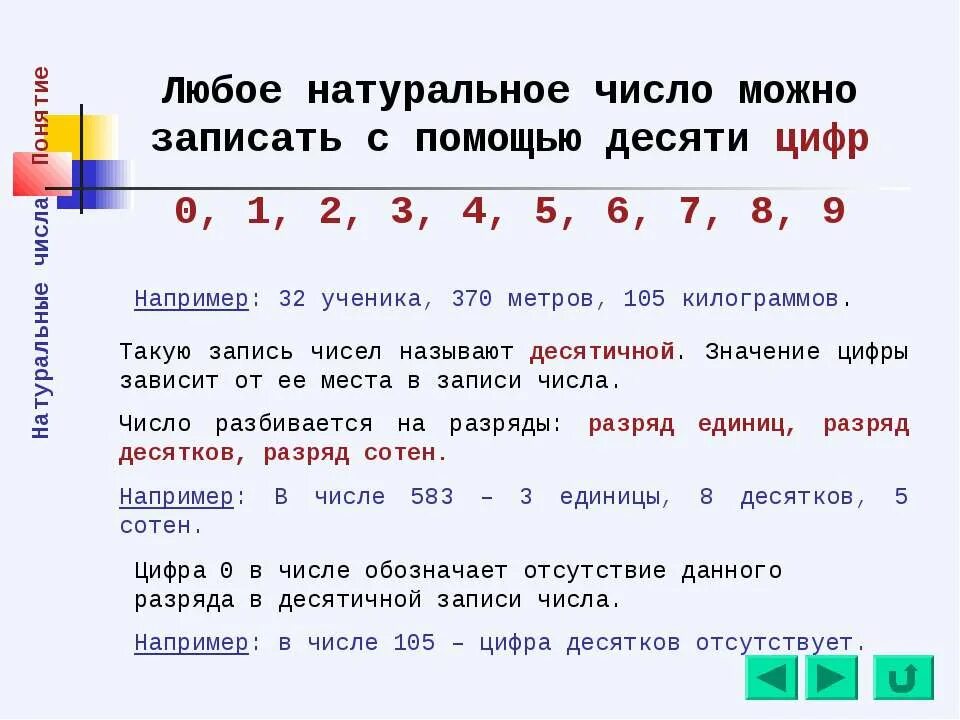 Натуральные числа Понятие

Любое натуральное число можно записать с помощью десяти цифр

0, 1, 2, 3, 4, 5, 6, 7, 8, 9

Например: 32 ученика, 370 метров, 105 килограммов.

Такую запись чисел называют десятичной. Значение цифры зависит от ее места в записи числа.

Число разбивается на разряды: разряд единиц, разряд десятков, разряд сотен.

Например: В числе 583 – 3 единицы, 8 десятков, 5 сотен.

Цифра 0 в числе обозначает отсутствие данного разряда в десятичной записи числа.

Например: в числе 105 – цифра десятков отсутствует.